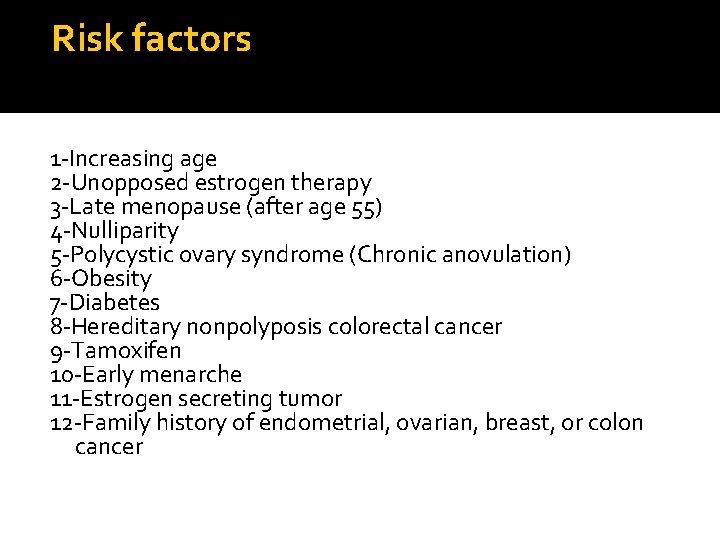 Risk factors

1-Increasing age
2-Unopposed estrogen therapy
3-Late menopause (after age 55)
4-Nulliparity
5-Polycystic ovary syndrome (Chronic anovulation)
6-Obesity
7-Diabetes
8-Hereditary nonpolyposis colorectal cancer
9-Tamoxifen
10-Early menarche
11-Estrogen secreting tumor
12-Family history of endometrial, ovarian, breast, or colon cancer